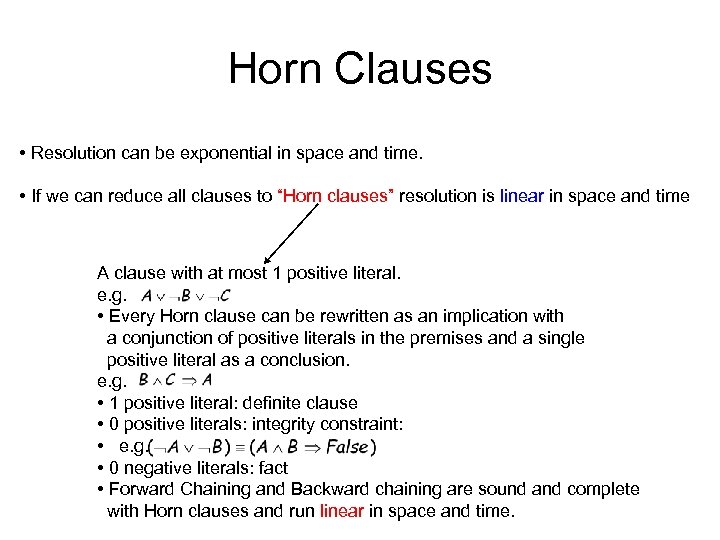 Horn Clauses

• Resolution can be exponential in space and time.

• If we can reduce all clauses to "Horn clauses" resolution is linear in space and time

A clause with at most 1 positive literal.
e.g. $A \vee \neg B \vee \neg C$
• Every Horn clause can be rewritten as an implication with a conjunction of positive literals in the premises and a single positive literal as a conclusion.
e.g. $B \wedge C \Rightarrow A$
• 1 positive literal: definite clause
• 0 positive literals: integrity constraint:
• e.g. $(\neg A \vee \neg B) \equiv (A \wedge B \Rightarrow False)$
• 0 negative literals: fact
• Forward Chaining and Backward chaining are sound and complete with Horn clauses and run linear in space and time.